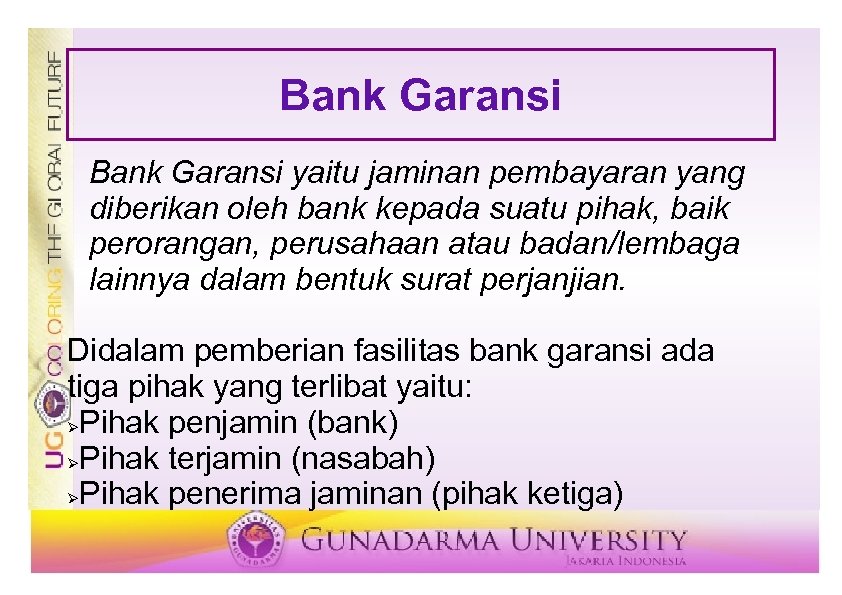 UG COLORING THE GLOBAL FUTURE

Bank Garansi

Bank Garansi yaitu jaminan pembayaran yang diberikan oleh bank kepada suatu pihak, baik perorangan, perusahaan atau badan/lembaga lainnya dalam bentuk surat perjanjian.

Didalam pemberian fasilitas bank garansi ada tiga pihak yang terlibat yaitu:
➢Pihak penjamin (bank)
➢Pihak terjamin (nasabah)
➢Pihak penerima jaminan (pihak ketiga)

GUNADARMA UNIVERSITY
JAKARTA INDONESIA